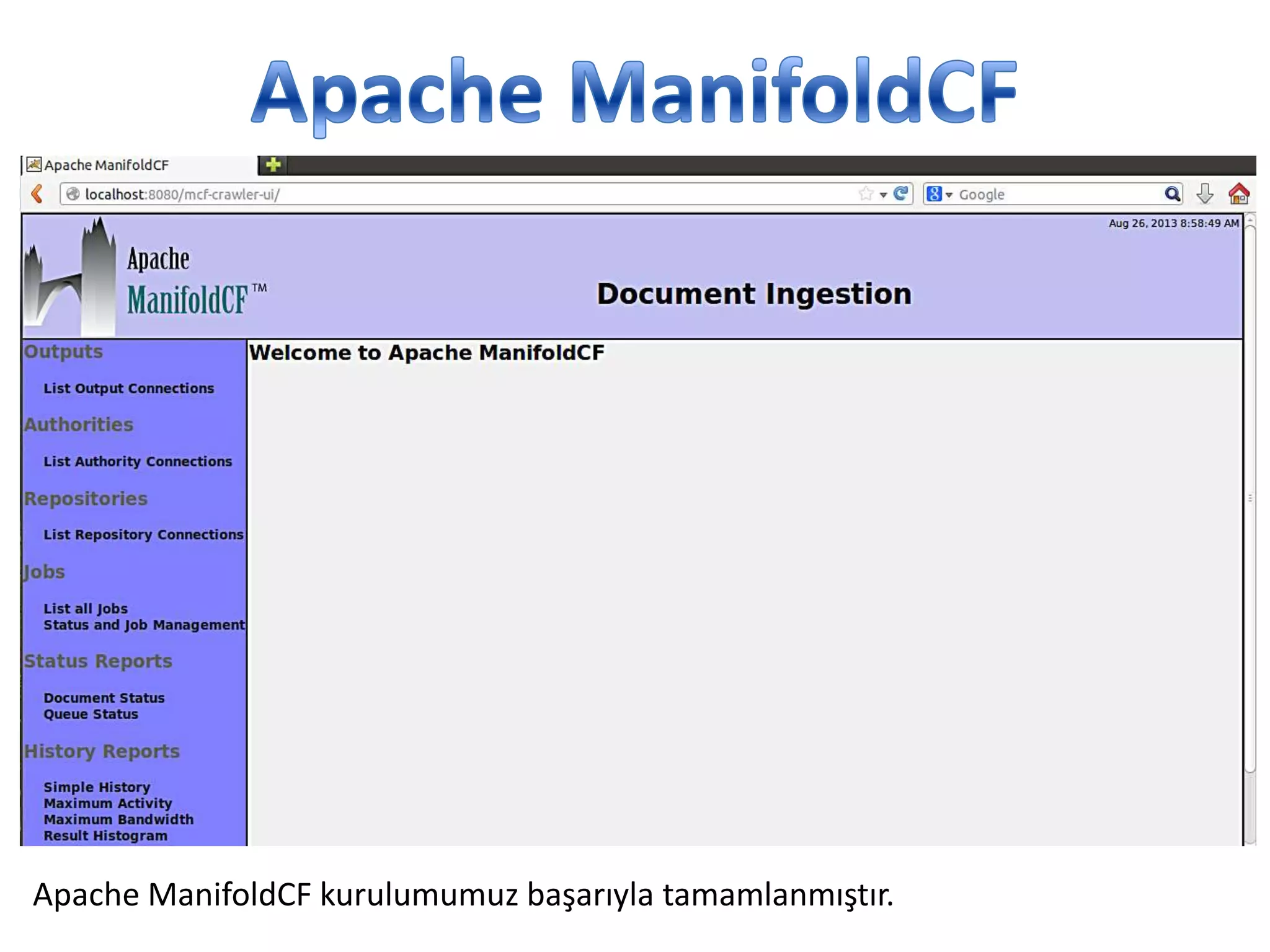 Apache ManifoldCF

Apache ManifoldCF

localhost:8080/mcf-crawler-ui/

Google

Aug 26, 2013 8:58:49 AM

Apache ManifoldCF™

Document Ingestion

Outputs

List Output Connections

Authorities

List Authority Connections

Repositories

List Repository Connections

Jobs

List all Jobs
Status and Job Management

Status Reports

Document Status
Queue Status

History Reports

Simple History
Maximum Activity
Maximum Bandwidth
Result Histogram

Welcome to Apache ManifoldCF

Apache ManifoldCF kurulumumuz başarıyla tamamlanmıştır.